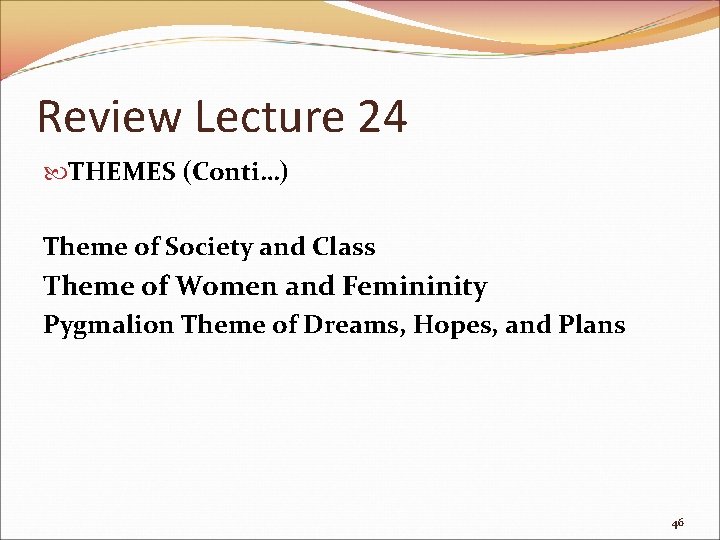 Review Lecture 24

THEMES (Conti…)

Theme of Society and Class
Theme of Women and Femininity
Pygmalion Theme of Dreams, Hopes, and Plans

46